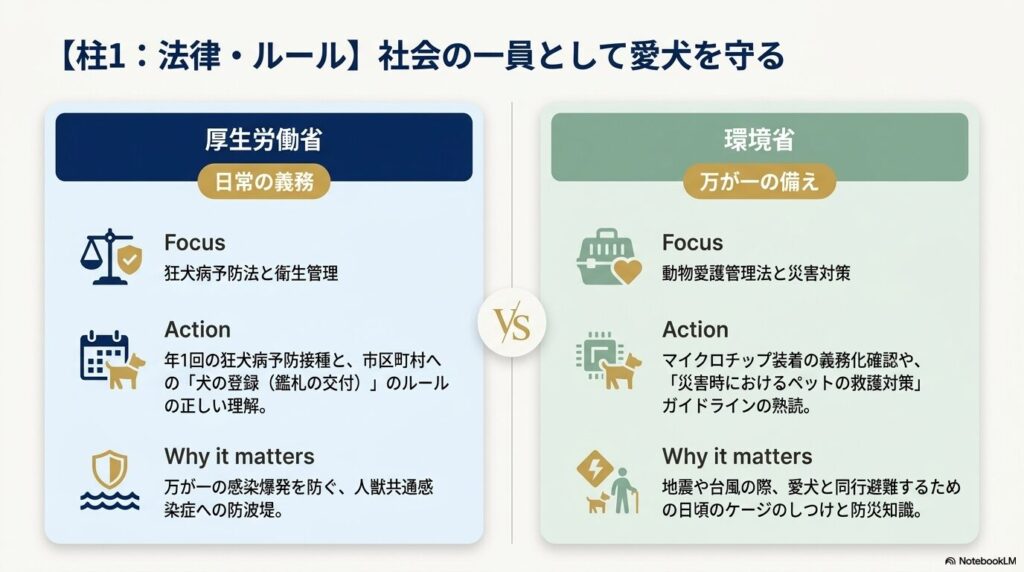 【柱1：法律・ルール】社会の一員として愛犬を守る

厚生労働省

日常の義務

Focus

狂犬病予防法と衛生管理

Action

年1回の狂犬病予防接種と、市区町村への「犬の登録（鑑札の交付）」のルールの正しい理解。

Why it matters

万が一の感染爆発を防ぐ、人獣共通感染症への防波堤。

VS

環境省

万が一の備え

Focus

動物愛護管理法と災害対策

Action

マイクロチップ装着の義務化確認や、「災害時におけるペットの救護対策」ガイドラインの熟読。

Why it matters

地震や台風の際、愛犬と同行避難するための日頃のケージのしつけと防災知識。

NotebookLM